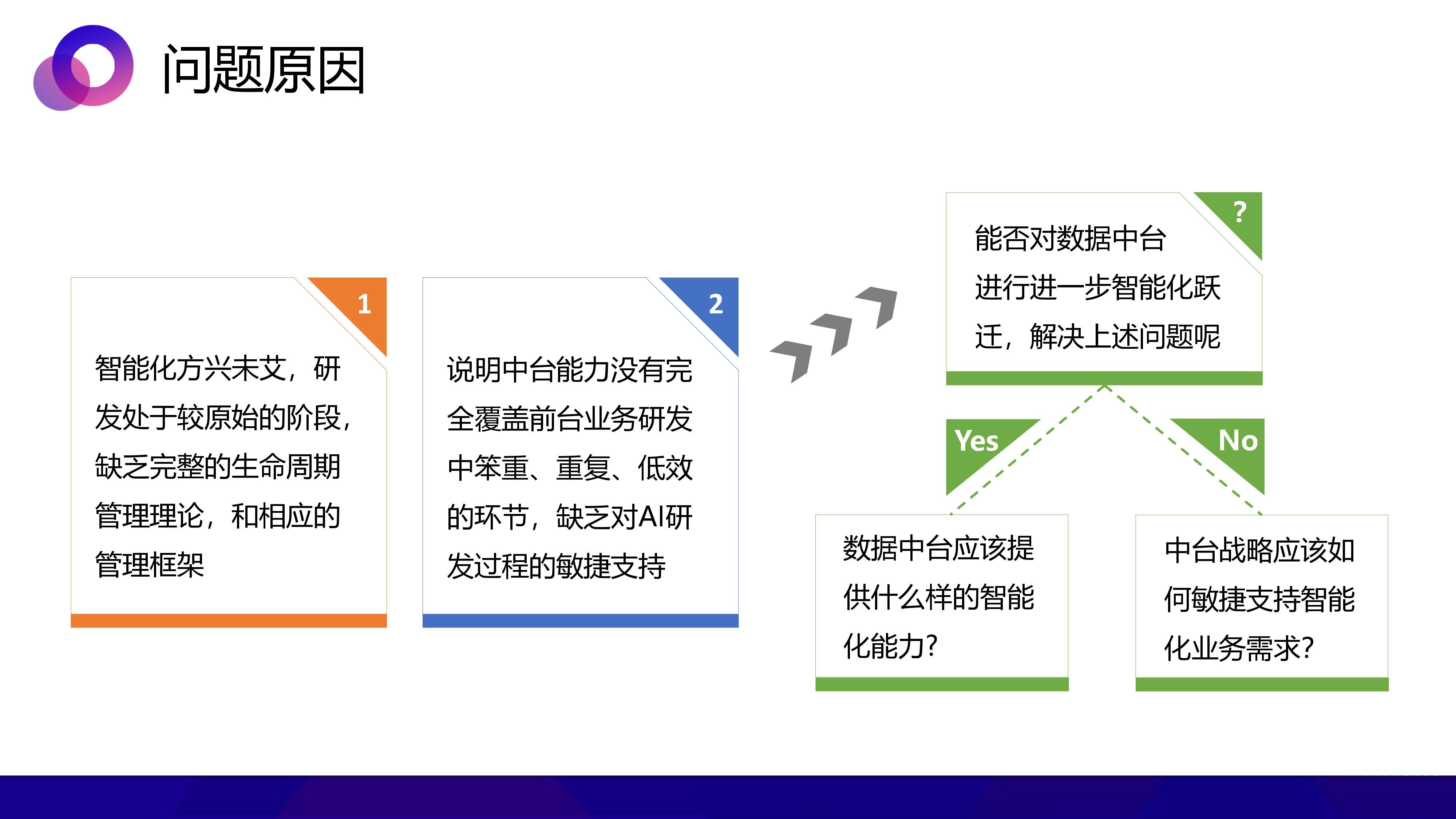 问题原因

1

智能化方兴未艾，研发处于较原始的阶段，缺乏完整的生命周期管理理论，和相应的管理框架

2

说明中台能力没有完全覆盖前台业务研发中笨重、重复、低效的环节，缺乏对AI研发过程的敏捷支持

?

能否对数据中台进行进一步智能化跃迁，解决上述问题呢

Yes

No

数据中台应该提供什么样的智能化能力?

中台战略应该如何敏捷支持智能化业务需求?